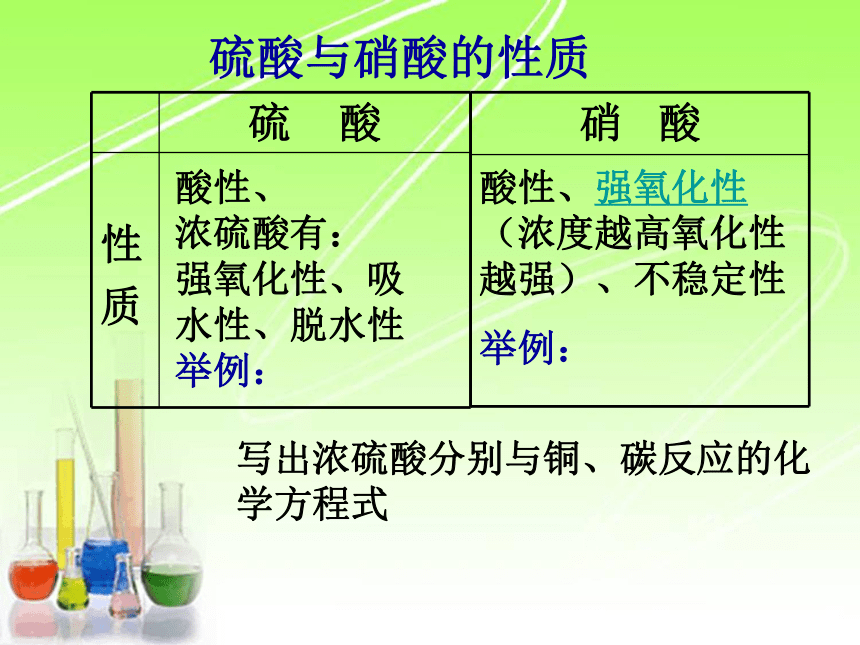 硫酸与硝酸的性质

|  | 硫　酸 | 硝　酸 |
|---|---|---|
| 性质 | 酸性、浓硫酸有：强氧化性、吸水性、脱水性 举例： | 酸性、强氧化性（浓度越高氧化性越强）、不稳定性 举例： |

写出浓硫酸分别与铜、碳反应的化学方程式